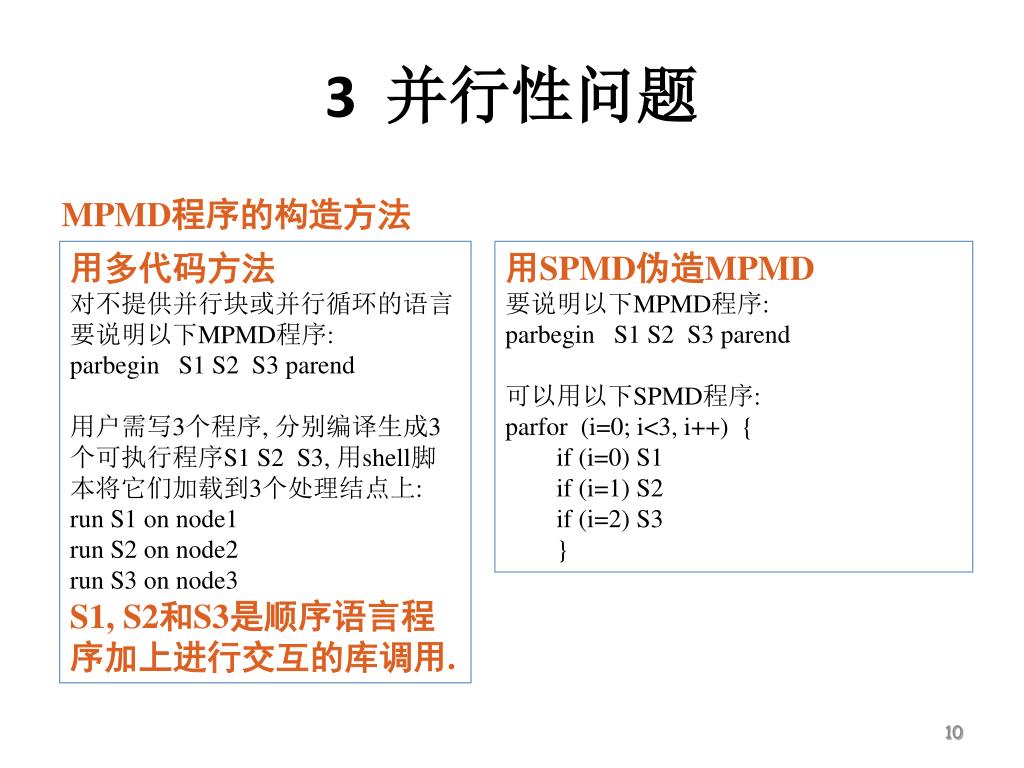 3 并行性问题

MPMD程序的构造方法

用多代码方法
对不提供并行块或并行循环的语言要说明以下MPMD程序:
parbegin S1 S2 S3 parend

用户需写3个程序, 分别编译生成3个可执行程序S1 S2 S3, 用shell脚本将它们加载到3个处理结点上:
run S1 on node1
run S2 on node2
run S3 on node3
S1, S2和S3是顺序语言程序加上进行交互的库调用.

用SPMD伪造MPMD
要说明以下MPMD程序:
parbegin S1 S2 S3 parend

可以用以下SPMD程序:
parfor (i=0; i<3, i++) {
if (i=0) S1
if (i=1) S2
if (i=2) S3
}

10